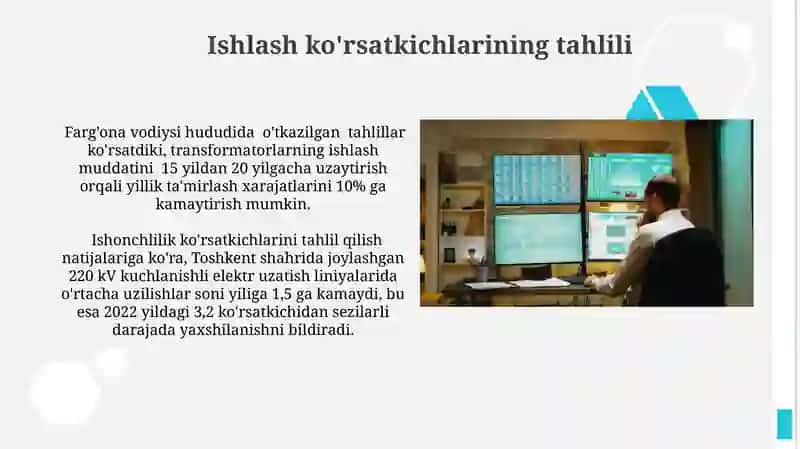 Ishlash ko'rsatkichlarining tahlili

Farg'ona vodiysi hududida o'tkazilgan tahlillar ko'rsatdiki, transformatorlarning ishlash muddatini 15 yildan 20 yilgacha uzaytirish orqali yillik ta'mirlash xarajatlarini 10% ga kamaytirish mumkin.

Ishonchlilik ko'rsatkichlarini tahlil qilish natijalariga ko'ra, Toshkent shahrida joylashgan 220 kV kuchlanishli elektr uzatish liniyalarida o'rtacha uzilishlar soni yiliga 1,5 ga kamaydi, bu esa 2022 yildagi 3,2 ko'rsatkichidan sezilarli darajada yaxshilanishni bildiradi.